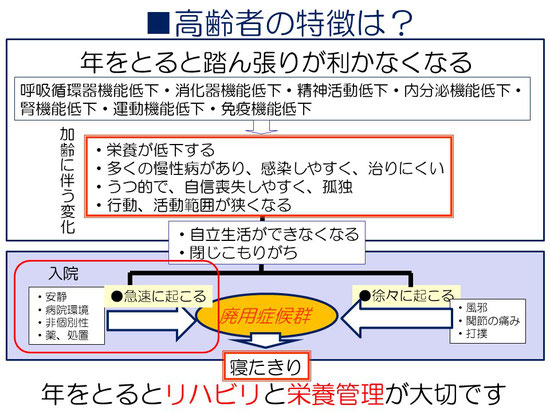 ■高齢者の特徴は？

年をとると踏ん張りが利かなくなる

呼吸循環器機能低下・消化器機能低下・精神活動低下・内分泌機能低下・腎機能低下・運動機能低下・免疫機能低下

加齢に伴う変化

・栄養が低下する
・多くの慢性病があり、感染しやすく、治りにくい
・うつ的で、自信喪失しやすく、孤独
・行動、活動範囲が狭くなる

・自立生活ができなくなる
・閉じこもりがち

入院

・安静
・病院環境
・非個別性
・薬、処置

●急速に起こる

廃用症候群

●徐々に起こる

・風邪
・関節の痛み
・打撲

寝たきり

年をとるとリハビリと栄養管理が大切です